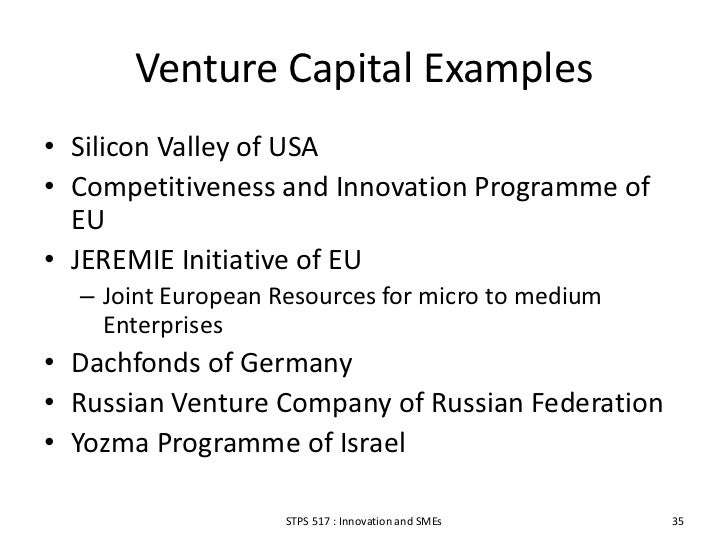 Venture Capital Examples

• Silicon Valley of USA
• Competitiveness and Innovation Programme of EU
• JEREMIE Initiative of EU
– Joint European Resources for micro to medium Enterprises
• Dachfonds of Germany
• Russian Venture Company of Russian Federation
• Yozma Programme of Israel

STPS 517 : Innovation and SMEs

35